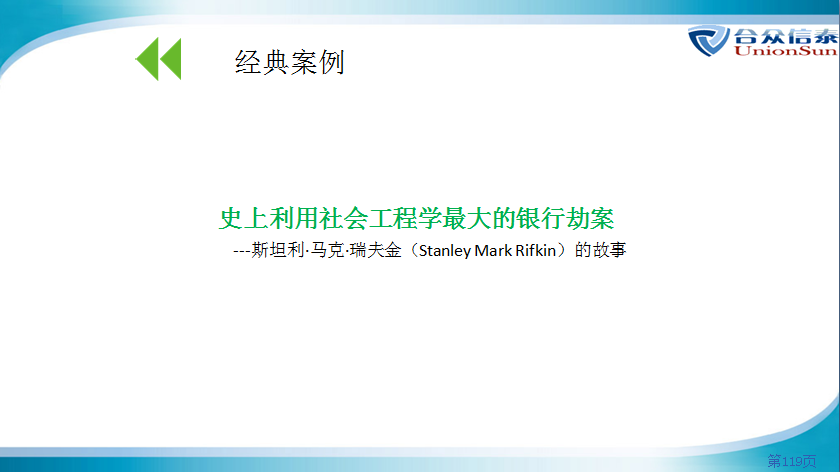 合众信泰
UnionSun

经典案例

史上利用社会工程学最大的银行劫案
---斯坦利·马克·瑞夫金（Stanley Mark Rifkin）的故事

第119页